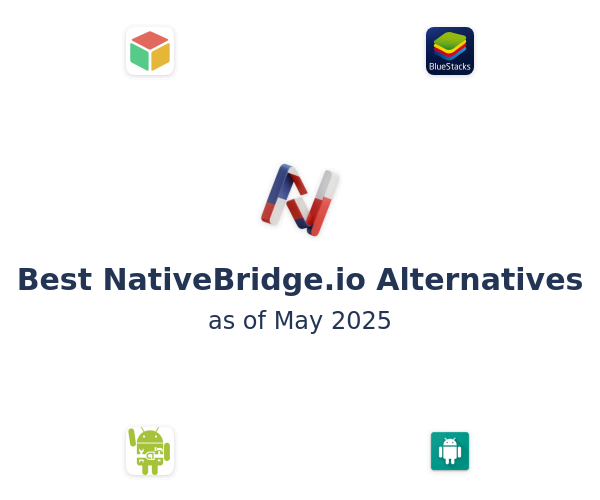 BlueStacks

Best NativeBridge.io Alternatives
as of May 2025